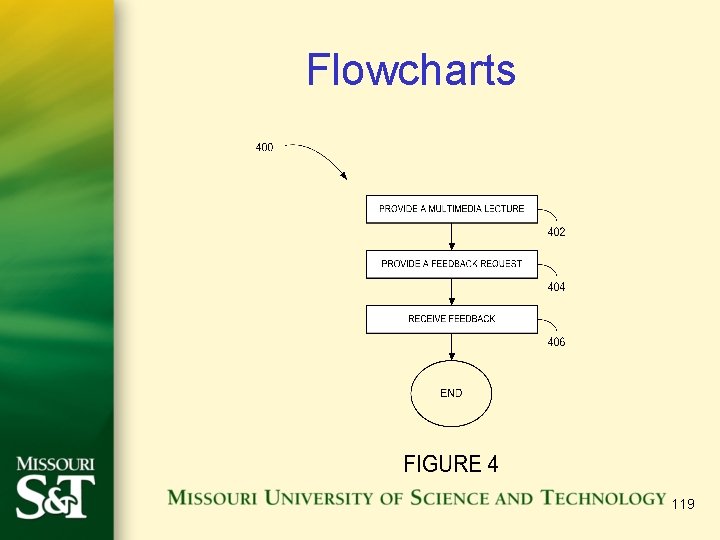 Flowcharts

400

PROVIDE A MULTIMEDIA LECTURE

402

PROVIDE A FEEDBACK REQUEST

404

RECEIVE FEEDBACK

406

END

FIGURE 4

MISSOURI S&T

MISSOURI UNIVERSITY OF SCIENCE AND TECHNOLOGY

119